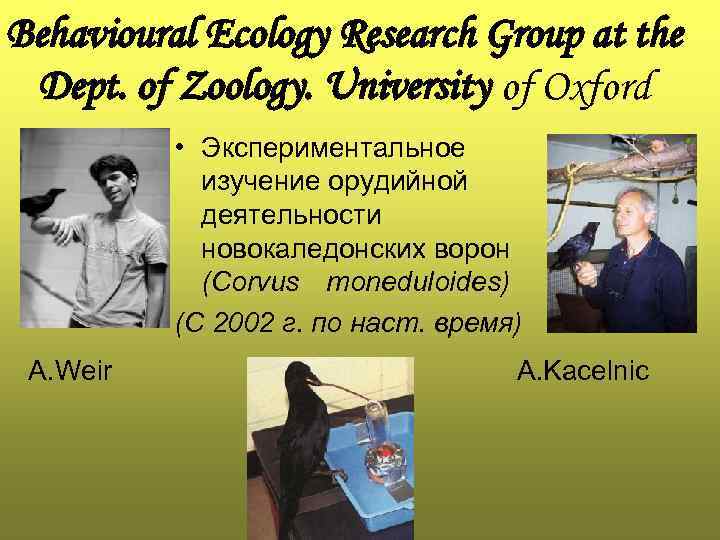 Behavioural Ecology Research Group at the Dept. of Zoology. University of Oxford

• Экспериментальное изучение орудийной деятельности новокаледонских ворон (Corvus moneduloides)

(С 2002 г. по наст. время)

A.Weir

A.Kacelnic